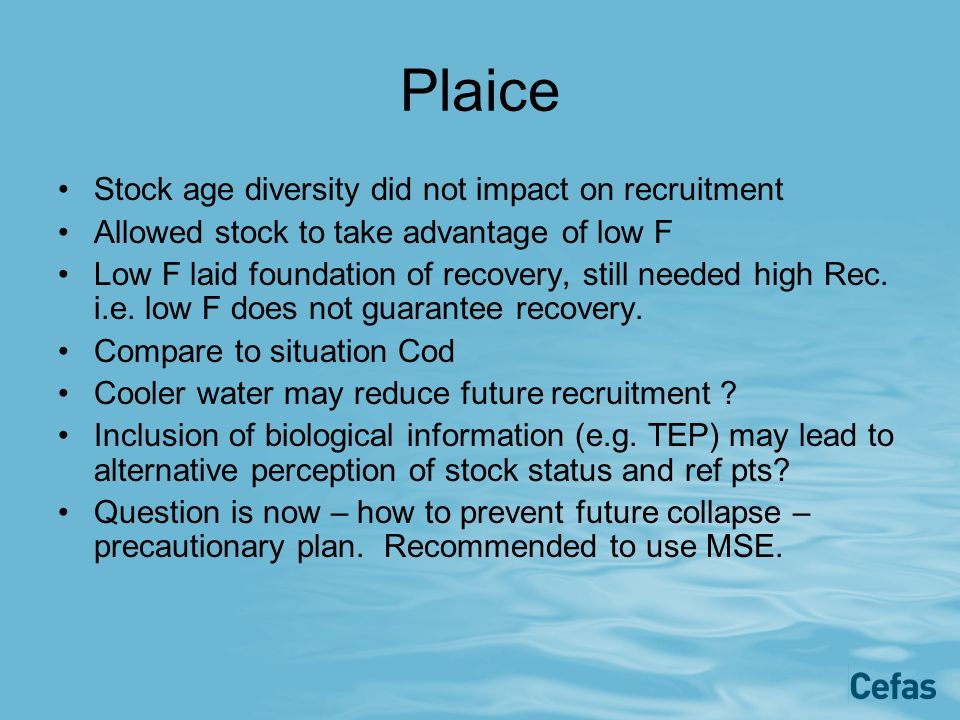 Plaice

• Stock age diversity did not impact on recruitment
• Allowed stock to take advantage of low F
• Low F laid foundation of recovery, still needed high Rec. i.e. low F does not guarantee recovery.
• Compare to situation Cod
• Cooler water may reduce future recruitment ?
• Inclusion of biological information (e.g. TEP) may lead to alternative perception of stock status and ref pts?
• Question is now – how to prevent future collapse – precautionary plan. Recommended to use MSE.

Cefas